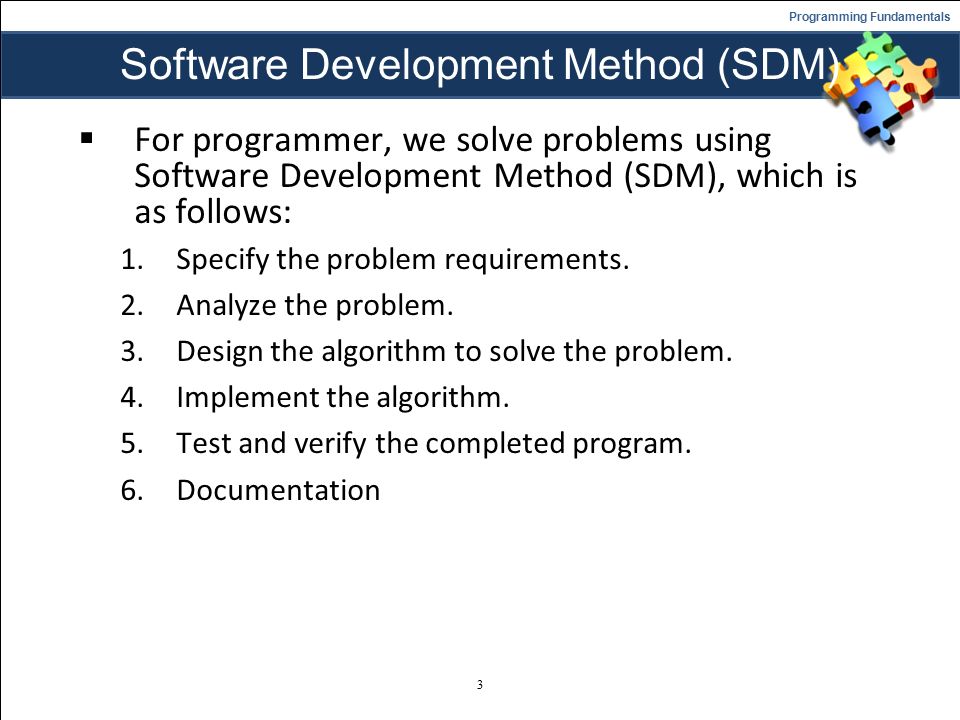 Programming Fundamentals

Software Development Method (SDM)

▪ For programmer, we solve problems using Software Development Method (SDM), which is as follows:

1. Specify the problem requirements.
2. Analyze the problem.
3. Design the algorithm to solve the problem.
4. Implement the algorithm.
5. Test and verify the completed program.
6. Documentation

3